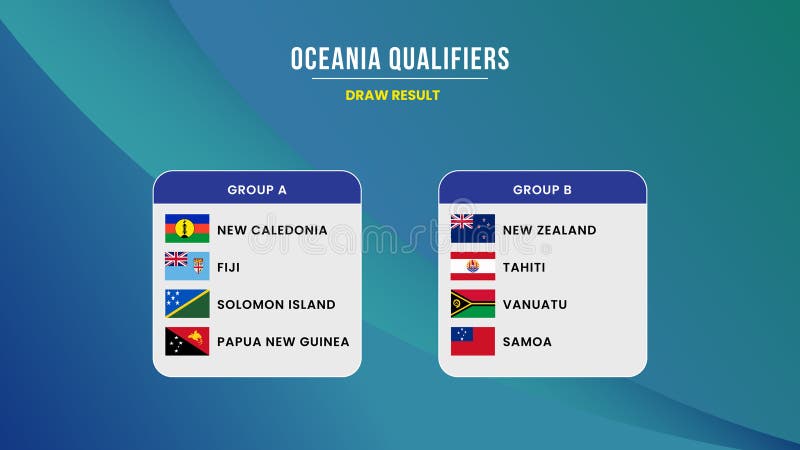 OCEANIA QUALIFIERS

DRAW RESULT

GROUP A

NEW CALEDONIA

FIJI

SOLOMON ISLAND

PAPUA NEW GUINEA

GROUP B

NEW ZEALAND

TAHITI

VANUATU

SAMOA

dreamstime